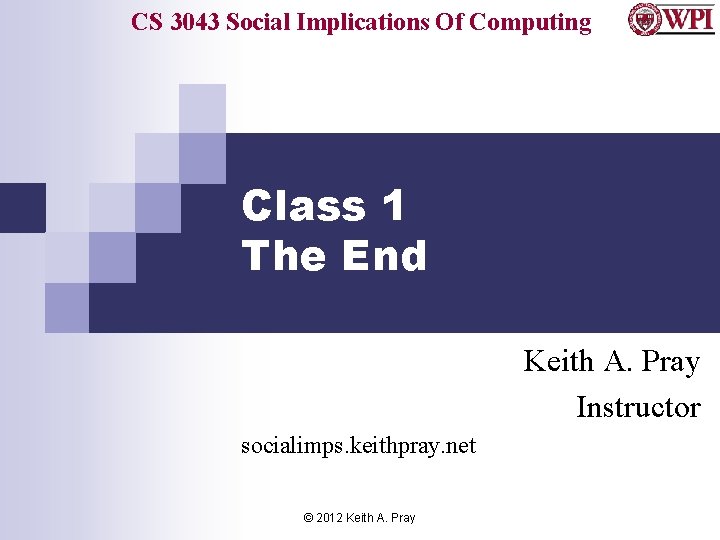 CS 3043 Social Implications Of Computing

WPI

Class 1
The End

Keith A. Pray

Instructor

socialimps.keithpray.net

© 2012 Keith A. Pray